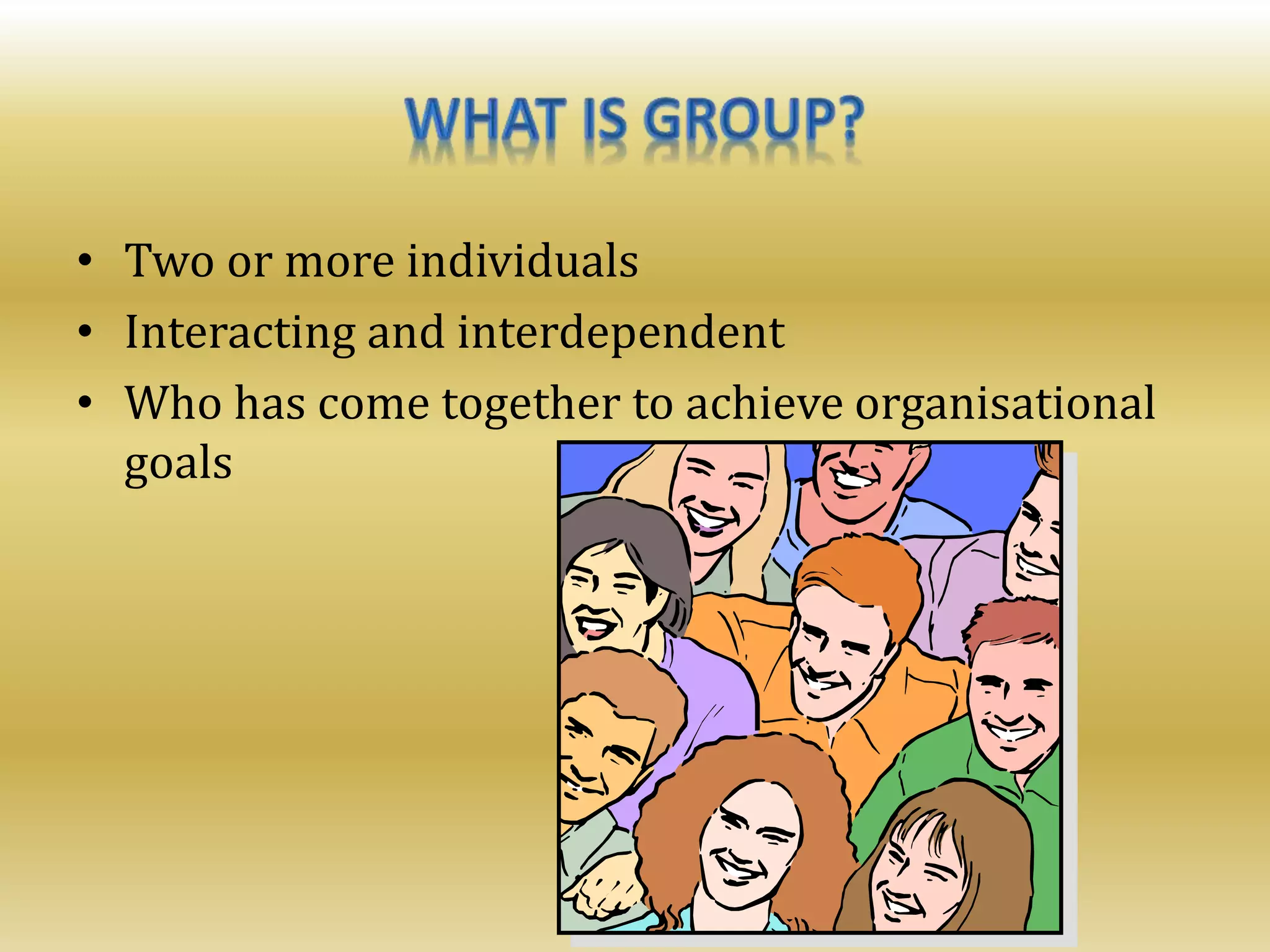 WHAT IS GROUP?

• Two or more individuals
• Interacting and interdependent
• Who has come together to achieve organisational goals